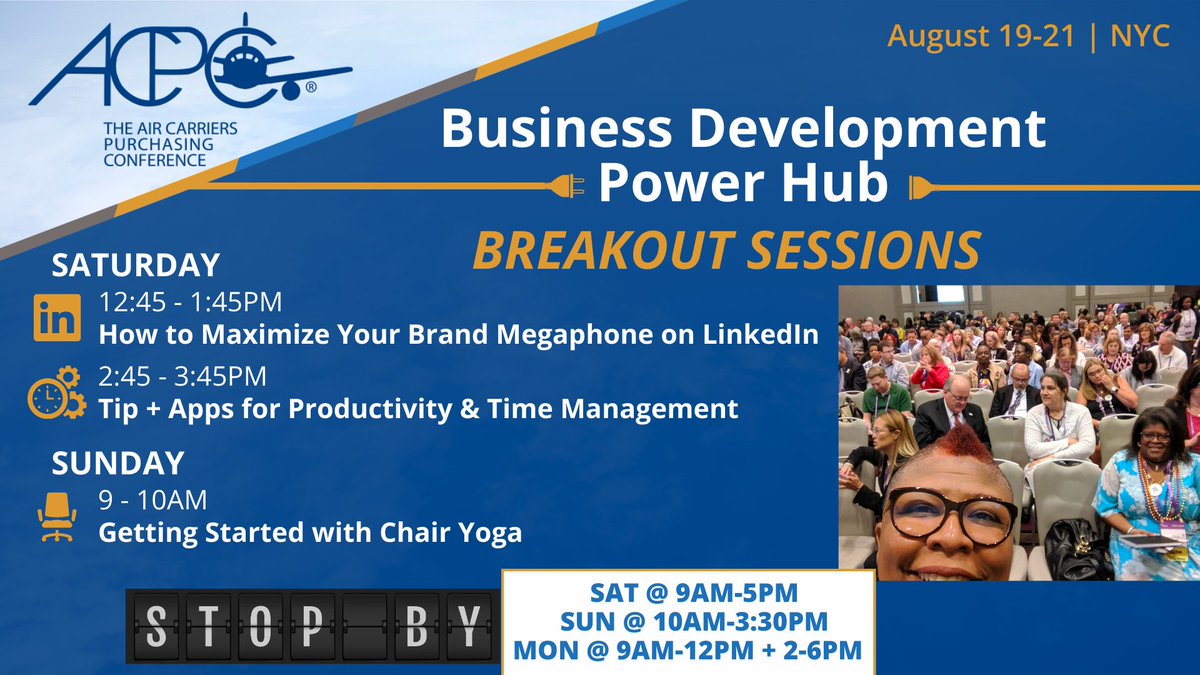 ACPC®

THE AIR CARRIERS PURCHASING CONFERENCE

August 19-21 | NYC

Business Development Power Hub

BREAKOUT SESSIONS

SATURDAY

in 12:45 - 1:45PM
How to Maximize Your Brand Megaphone on LinkedIn

2:45 - 3:45PM
Tip + Apps for Productivity & Time Management

SUNDAY

9 - 10AM
Getting Started with Chair Yoga

STOP BY

SAT @ 9AM-5PM
SUN @ 10AM-3:30PM
MON @ 9AM-12PM + 2-6PM